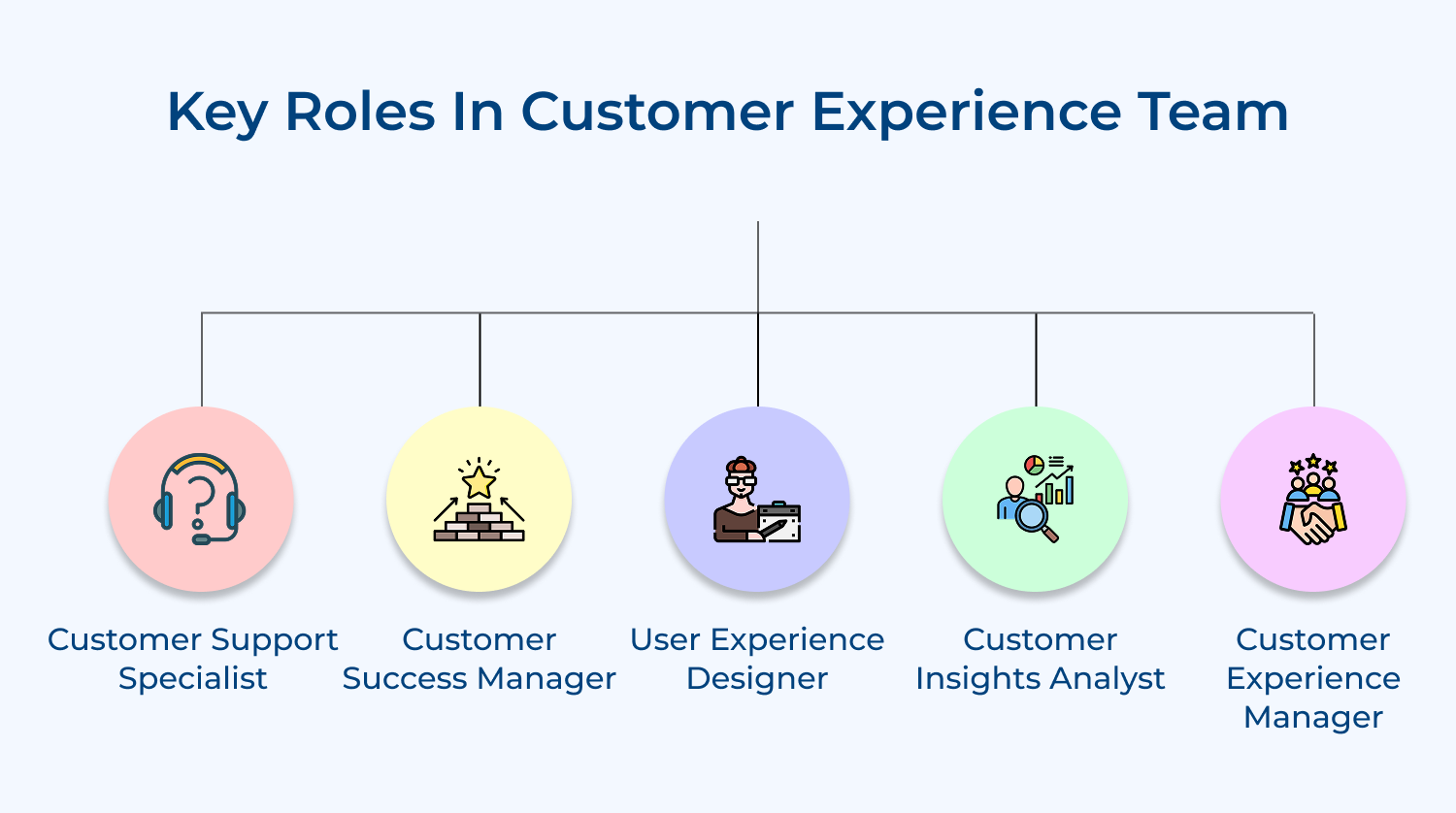 Key Roles In Customer Experience Team

Customer Support Specialist

Customer Success Manager

User Experience Designer

Customer Insights Analyst

Customer Experience Manager